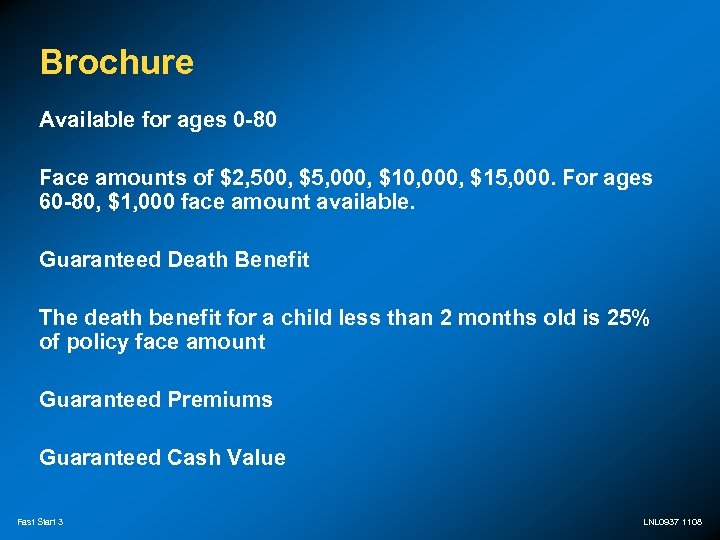 Brochure

Available for ages 0-80

Face amounts of \$2,500, \$5,000, \$10,000, \$15,000. For ages 60-80, \$1,000 face amount available.

Guaranteed Death Benefit

The death benefit for a child less than 2 months old is 25% of policy face amount

Guaranteed Premiums

Guaranteed Cash Value

Fast Start 3

LNL0937 1108